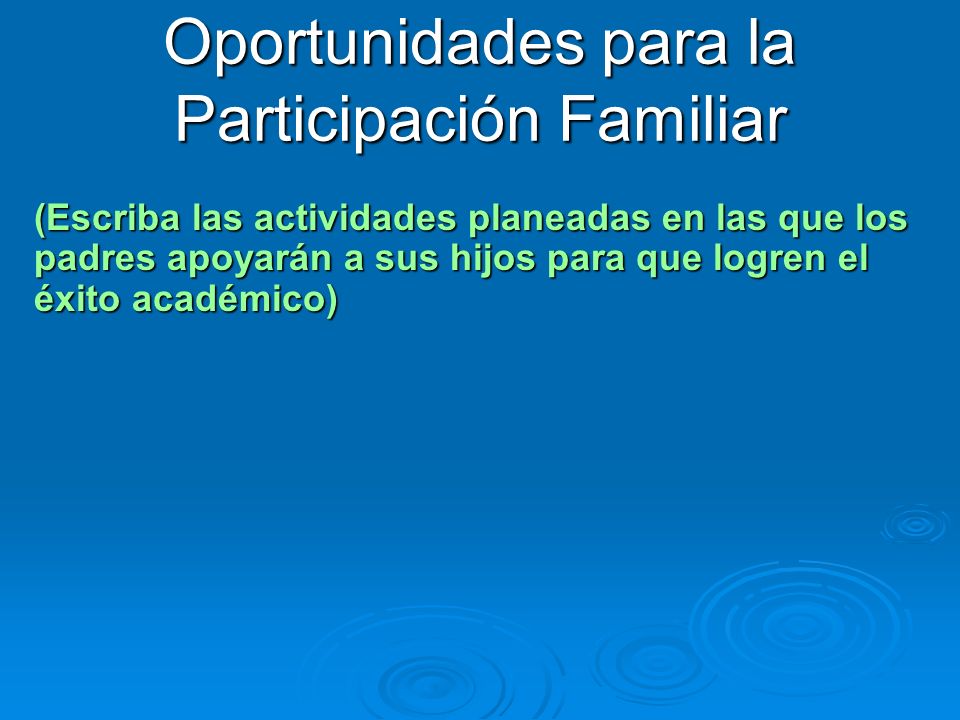 Oportunidades para la Participación Familiar

(Escriba las actividades planeadas en las que los padres apoyarán a sus hijos para que logren el éxito académico)